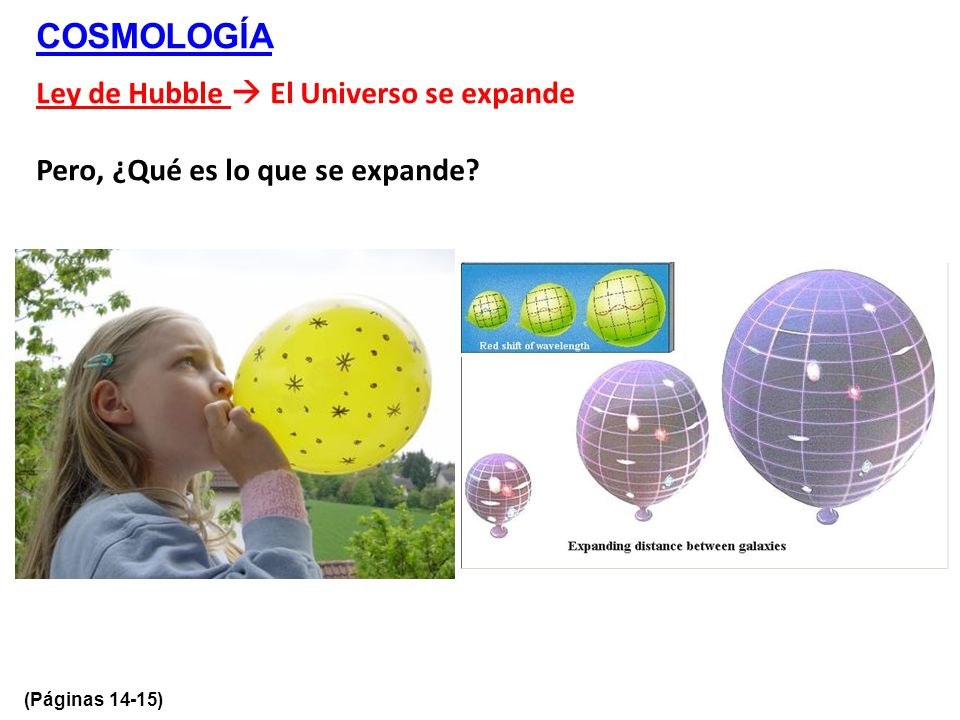 COSMOLOGÍA

Ley de Hubble → El Universo se expande

Pero, ¿Qué es lo que se expande?

Red shift of wavelength

Expanding distance between galaxies

(Páginas 14-15)